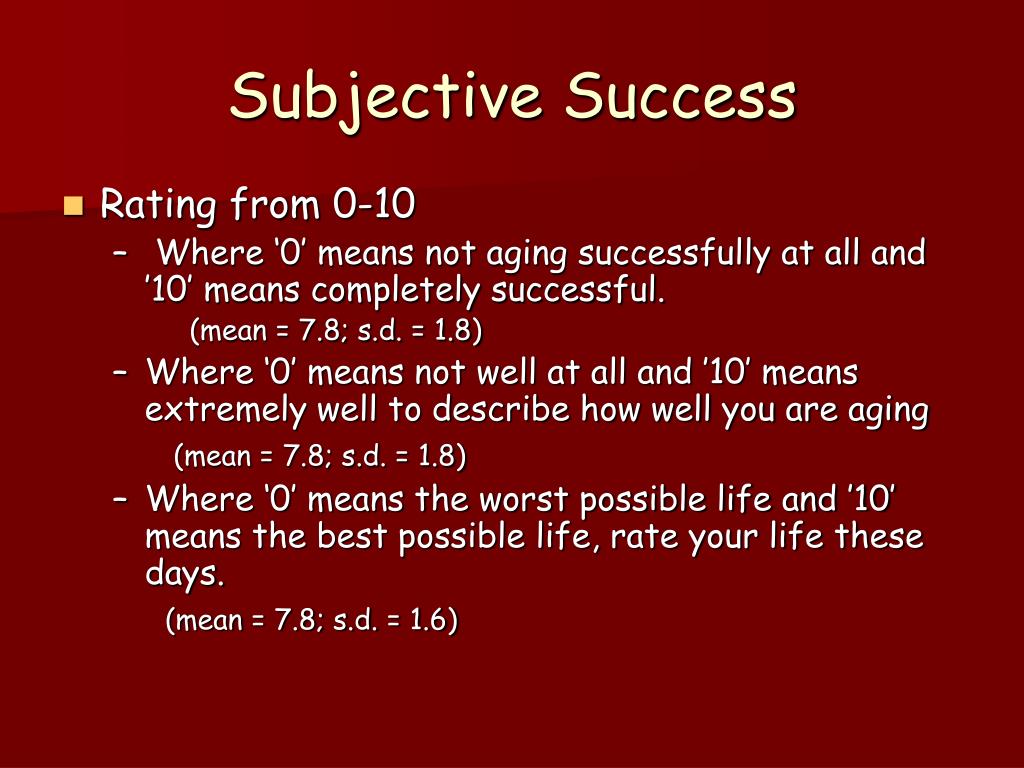 Subjective Success

Rating from 0-10

– Where ‘0’ means not aging successfully at all and ’10’ means completely successful.

(mean = 7.8; s.d. = 1.8)

– Where ‘0’ means not well at all and ’10’ means extremely well to describe how well you are aging

(mean = 7.8; s.d. = 1.8)

– Where ‘0’ means the worst possible life and ’10’ means the best possible life, rate your life these days.

(mean = 7.8; s.d. = 1.6)